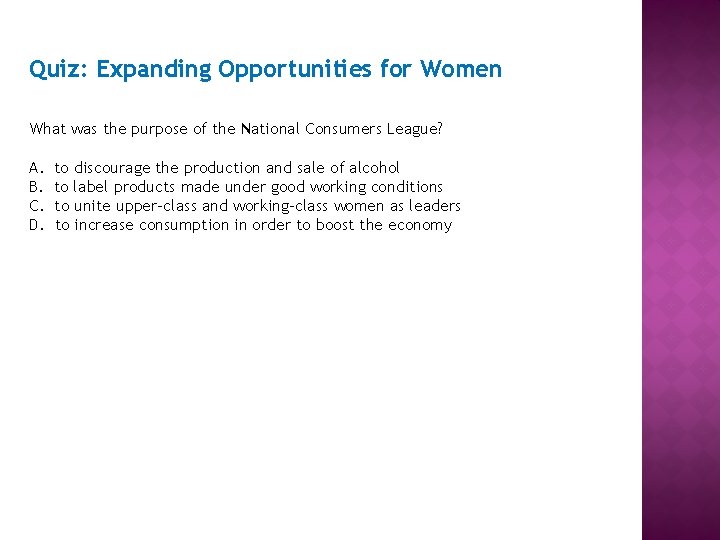 Quiz: Expanding Opportunities for Women

What was the purpose of the National Consumers League?

A. to discourage the production and sale of alcohol
B. to label products made under good working conditions
C. to unite upper-class and working-class women as leaders
D. to increase consumption in order to boost the economy